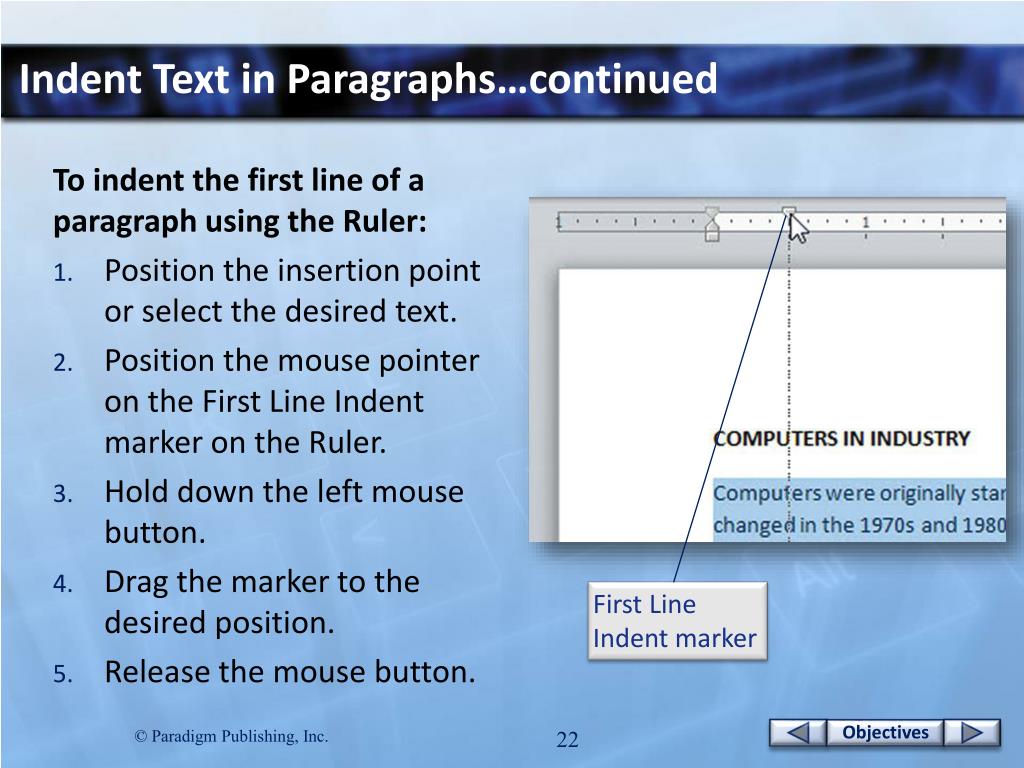 Indent Text in Paragraphs…continued

To indent the first line of a paragraph using the Ruler:

1. Position the insertion point or select the desired text.
2. Position the mouse pointer on the First Line Indent marker on the Ruler.
3. Hold down the left mouse button.
4. Drag the marker to the desired position.
5. Release the mouse button.

1

COMPUTERS IN INDUSTRY

Computers were originally star

changed in the 1970s and 1980

First Line Indent marker

© Paradigm Publishing, Inc.

22

Objectives